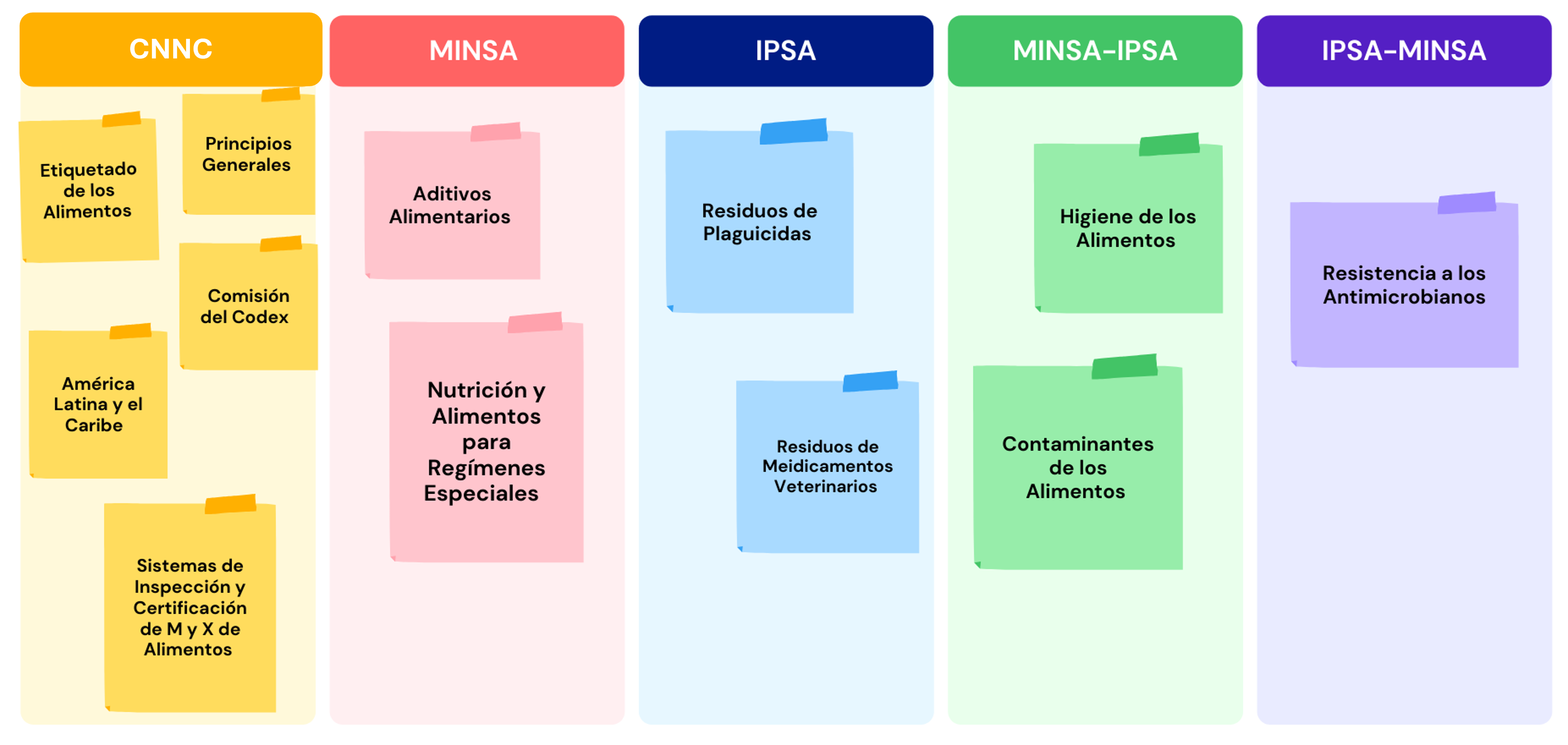 CNNC

Etiquetado de los Alimentos

Principios Generales

Comisión del Codex

América Latina y el Caribe

Sistemas de Inspección y Certificación de M y X de Alimentos

MINSA

Aditivos Alimentarios

Nutrición y Alimentos para Regímenes Especiales

IPSA

Residuos de Plaguicidas

Residuos de Meidicamentos Veterinarios

MINSA-IPSA

Higiene de los Alimentos

Contaminantes de los Alimentos

IPSA-MINSA

Resistencia a los Antimicrobianos